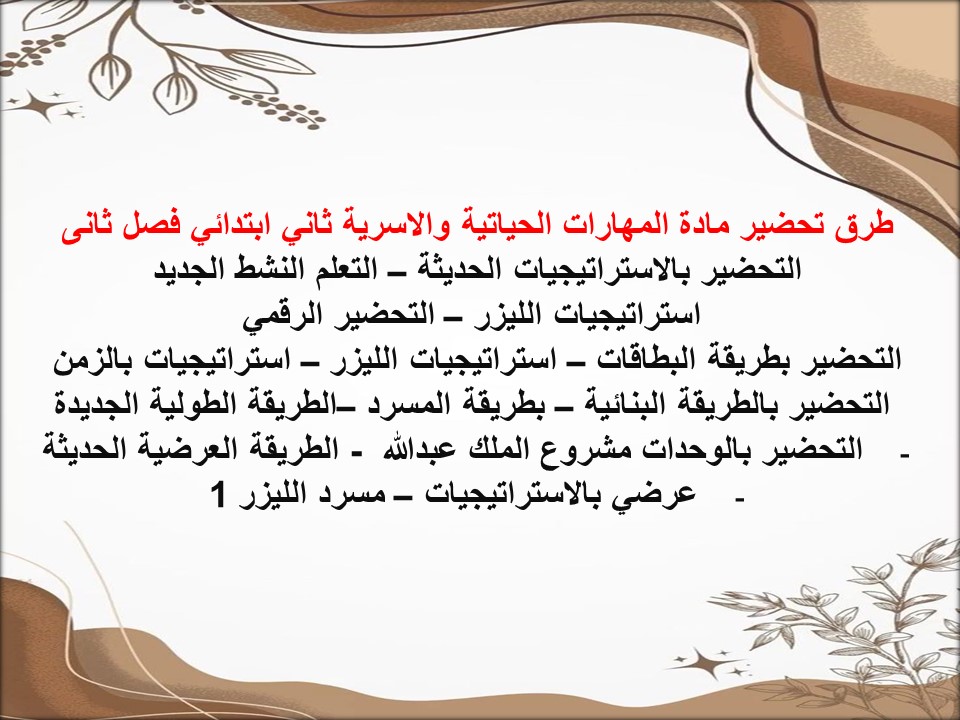 طرق تحضير مادة المهارات الحياتية والاسرية ثاني ابتدائي فصل ثانى
التحضير بالاستراتيجيات الحديثة – التعلم النشط الجديد
استراتيجيات الليزر – التحضير الرقمي
التحضير بطريقة البطاقات – استراتيجيات الليزر – استراتيجيات بالزمن
التحضير بالطريقة البنائية – بطريقة المسرد –الطريقة الطولية الجديدة
- التحضير بالوحدات مشروع الملك عبدالله - الطريقة العرضية الحديثة
- عرضي بالاستراتيجيات – مسرد الليزر 1